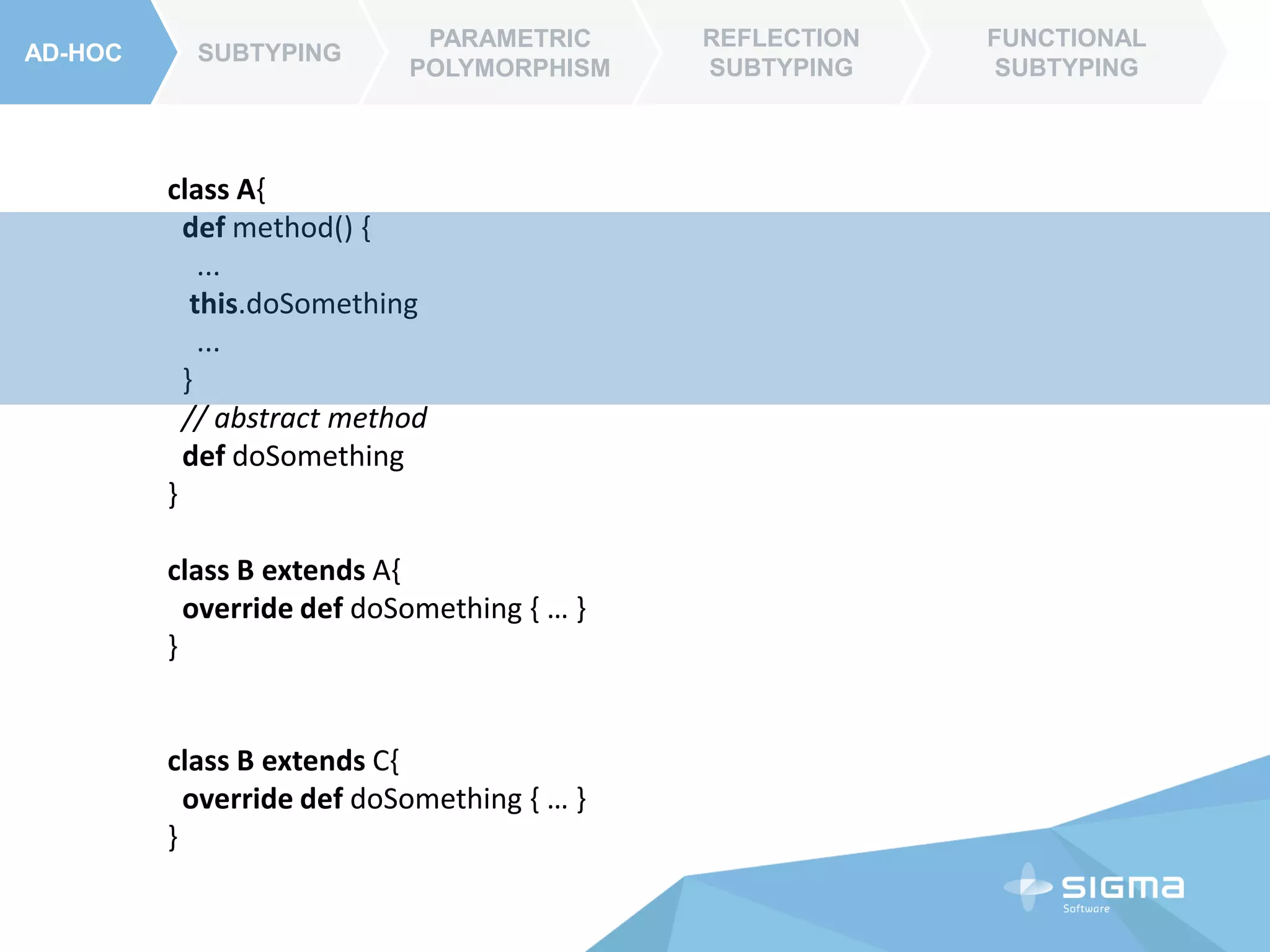 AD-HOC SUBTYPING PARAMETRIC POLYMORPHISM REFLECTION SUBTYPING FUNCTIONAL SUBTYPING

class A{
def method() {
...
this.doSomething
...
}
// abstract method
def doSomething
}

class B extends A{
override def doSomething { … }
}

class B extends C{
override def doSomething { … }
}

SIGMA
Software